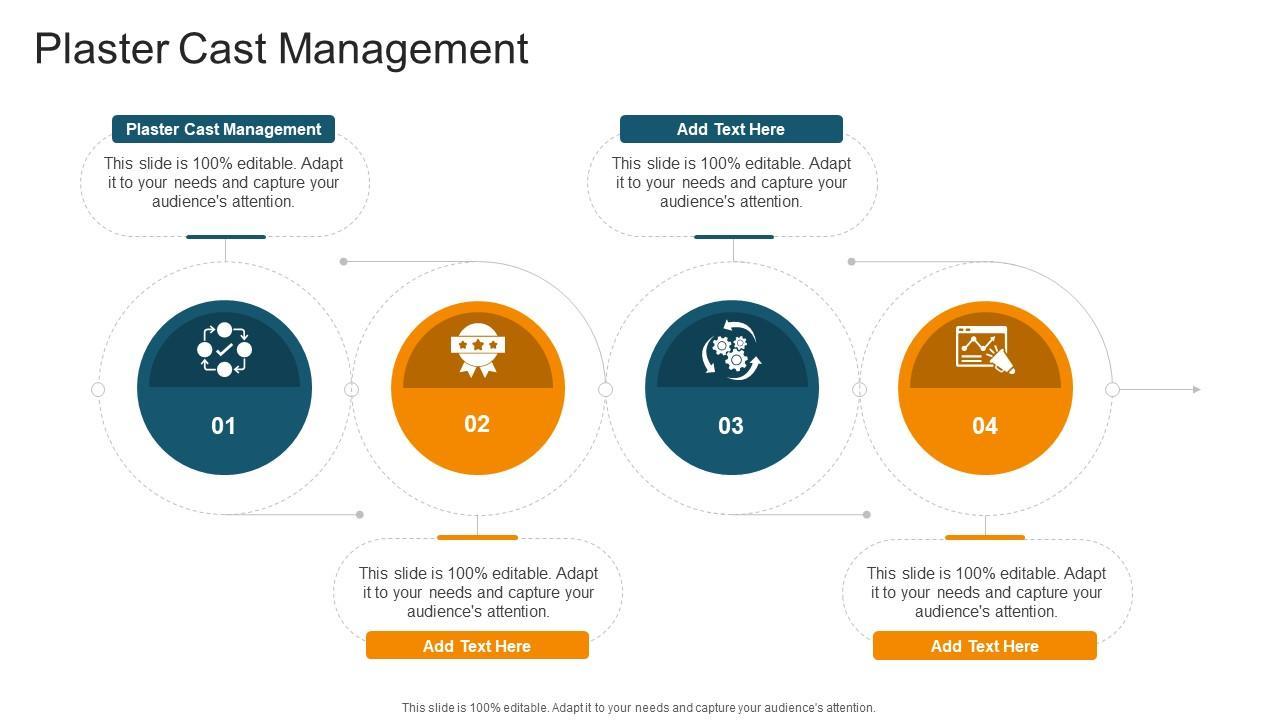 Plaster Cast Management

Plaster Cast Management

This slide is 100% editable. Adapt it to your needs and capture your audience's attention.

Add Text Here

This slide is 100% editable. Adapt it to your needs and capture your audience's attention.

01

02

03

04

This slide is 100% editable. Adapt it to your needs and capture your audience's attention.

Add Text Here

This slide is 100% editable. Adapt it to your needs and capture your audience's attention.

Add Text Here

This slide is 100% editable. Adapt it to your needs and capture your audience's attention.